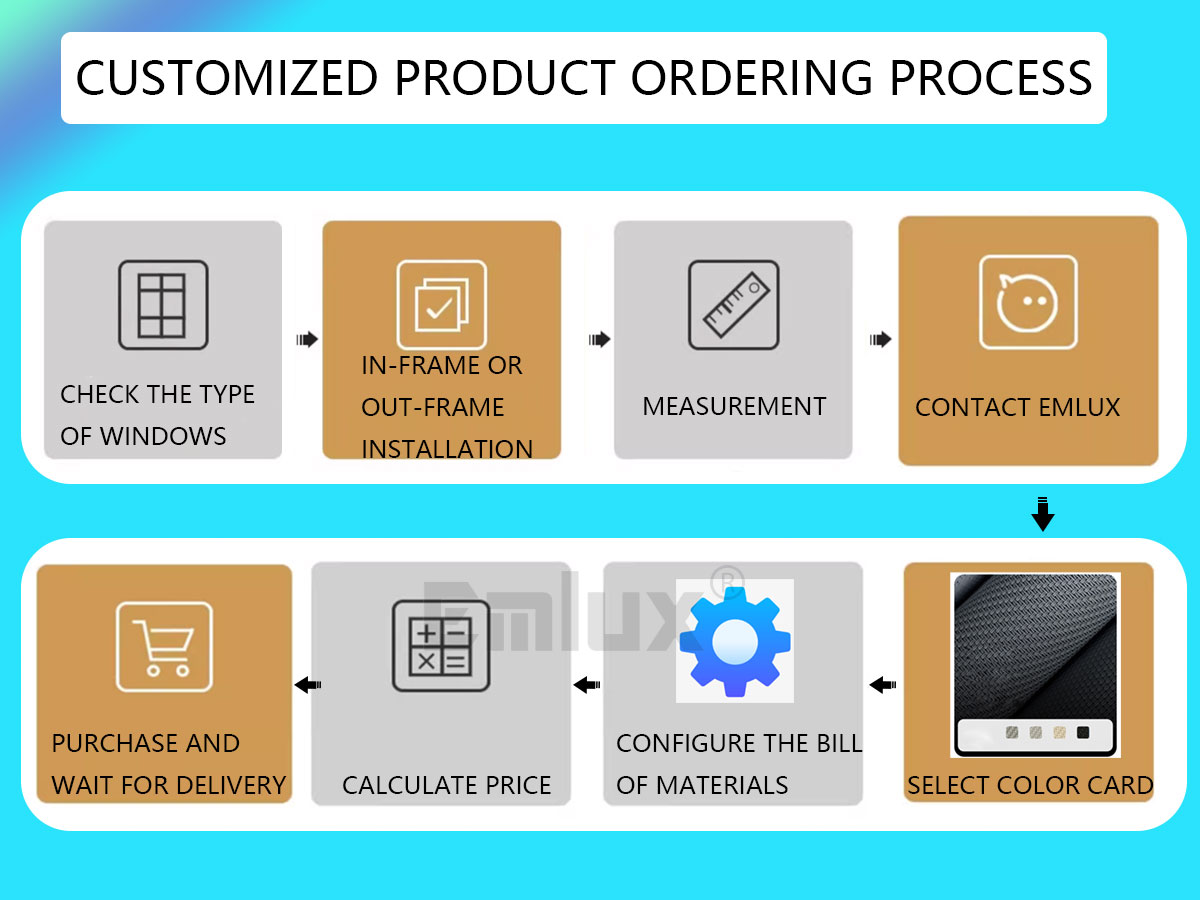 CUSTOMIZED PRODUCT ORDERING PROCESS

CHECK THE TYPE OF WINDOWS

IN-FRAME OR OUT-FRAME INSTALLATION

MEASUREMENT

CONTACT EMLUX

SELECT COLOR CARD

CONFIGURE THE BILL OF MATERIALS

CALCULATE PRICE

PURCHASE AND WAIT FOR DELIVERY

Emlux®